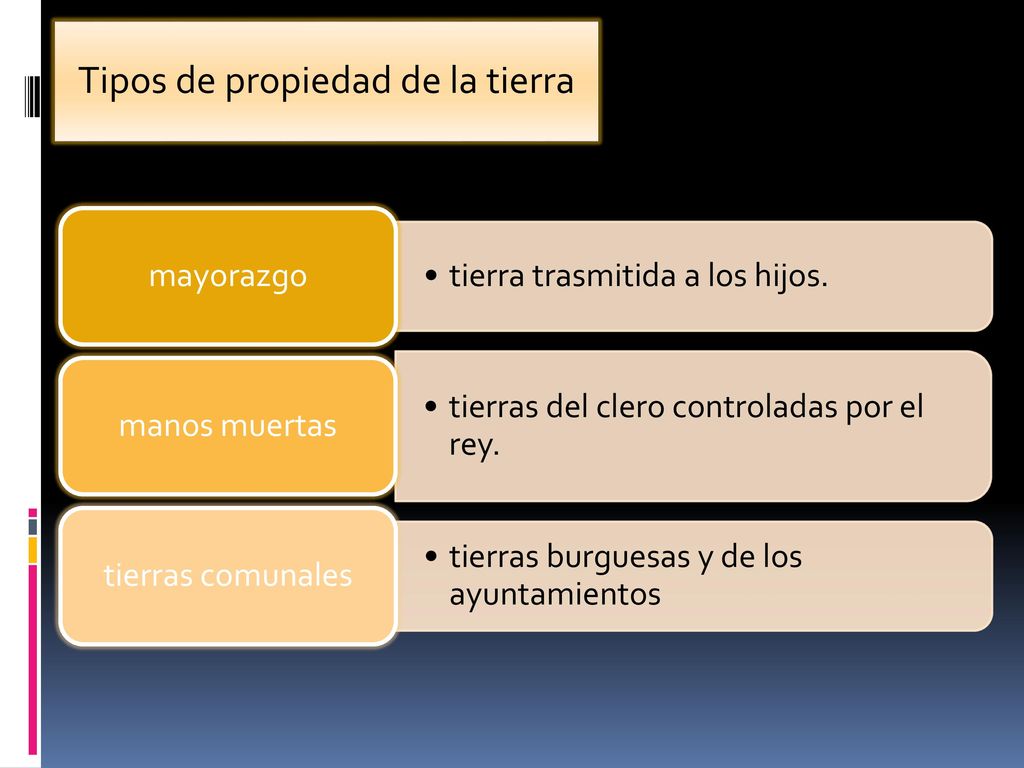 Tipos de propiedad de la tierra

mayorazgo

• tierra trasmitida a los hijos.

manos muertas

• tierras del clero controladas por el rey.

tierras comunales

• tierras burguesas y de los ayuntamientos